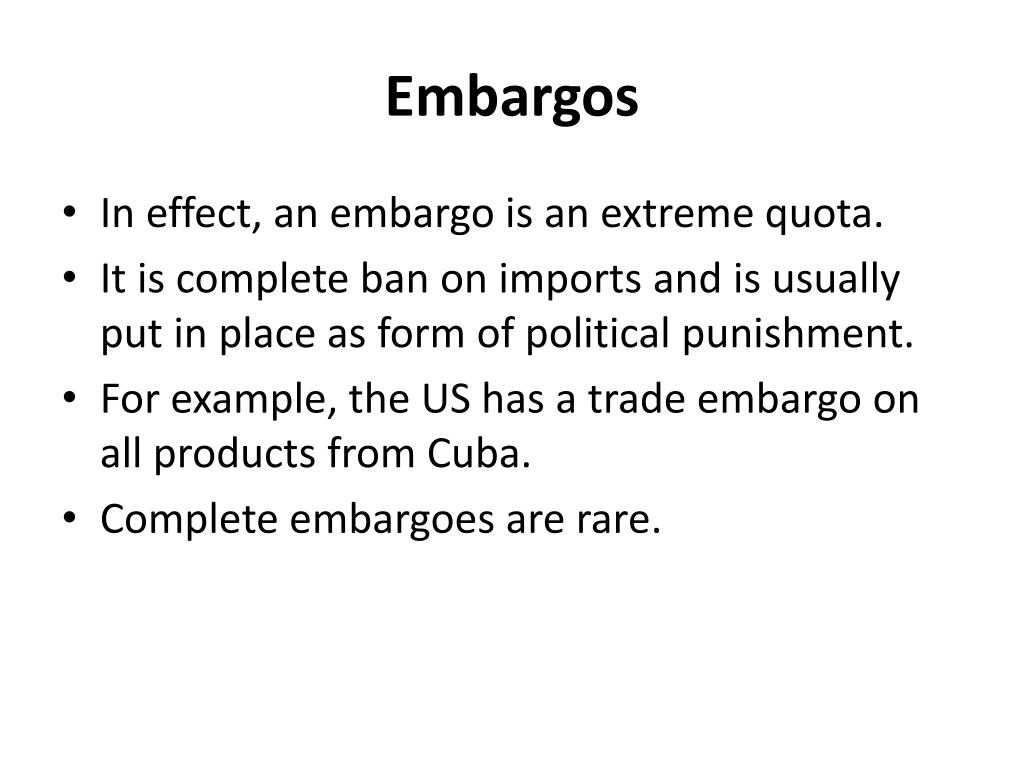 Embargos

• In effect, an embargo is an extreme quota.
• It is complete ban on imports and is usually put in place as form of political punishment.
• For example, the US has a trade embargo on all products from Cuba.
• Complete embargoes are rare.